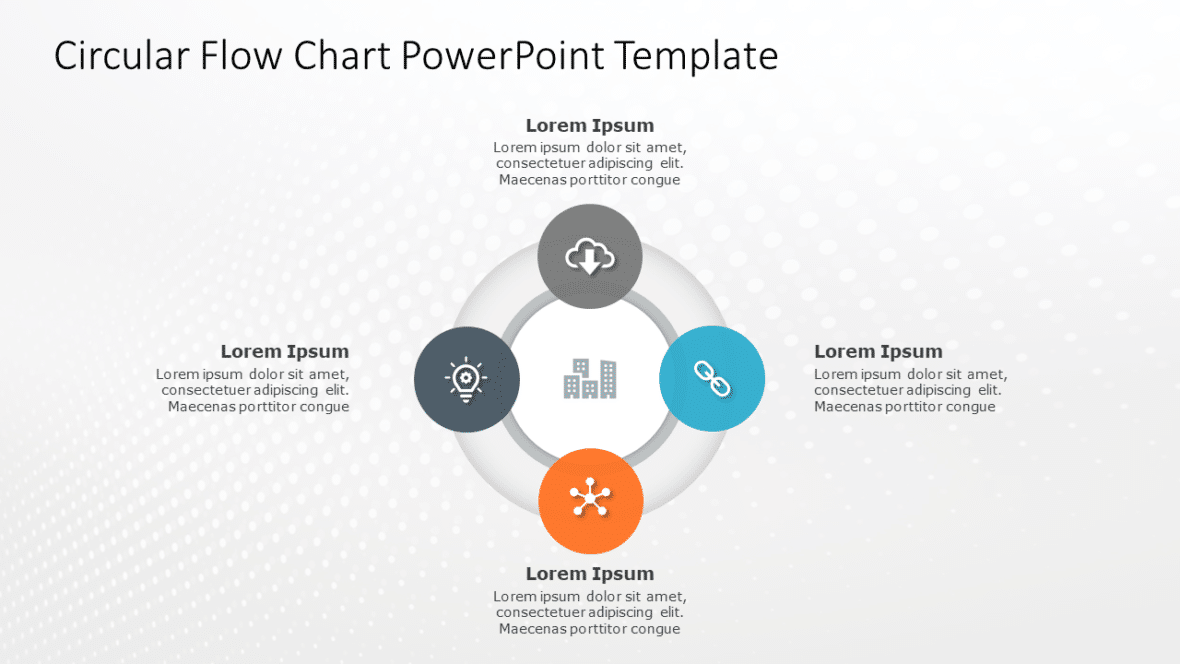 Circular Flow Chart PowerPoint Template

Lorem Ipsum
Lorem ipsum dolor sit amet, consectetuer adipiscing elit. Maecenas porttitor congue

Lorem Ipsum
Lorem ipsum dolor sit amet, consectetuer adipiscing elit. Maecenas porttitor congue

Lorem Ipsum
Lorem ipsum dolor sit amet, consectetuer adipiscing elit. Maecenas porttitor congue

Lorem Ipsum
Lorem ipsum dolor sit amet, consectetuer adipiscing elit. Maecenas porttitor congue